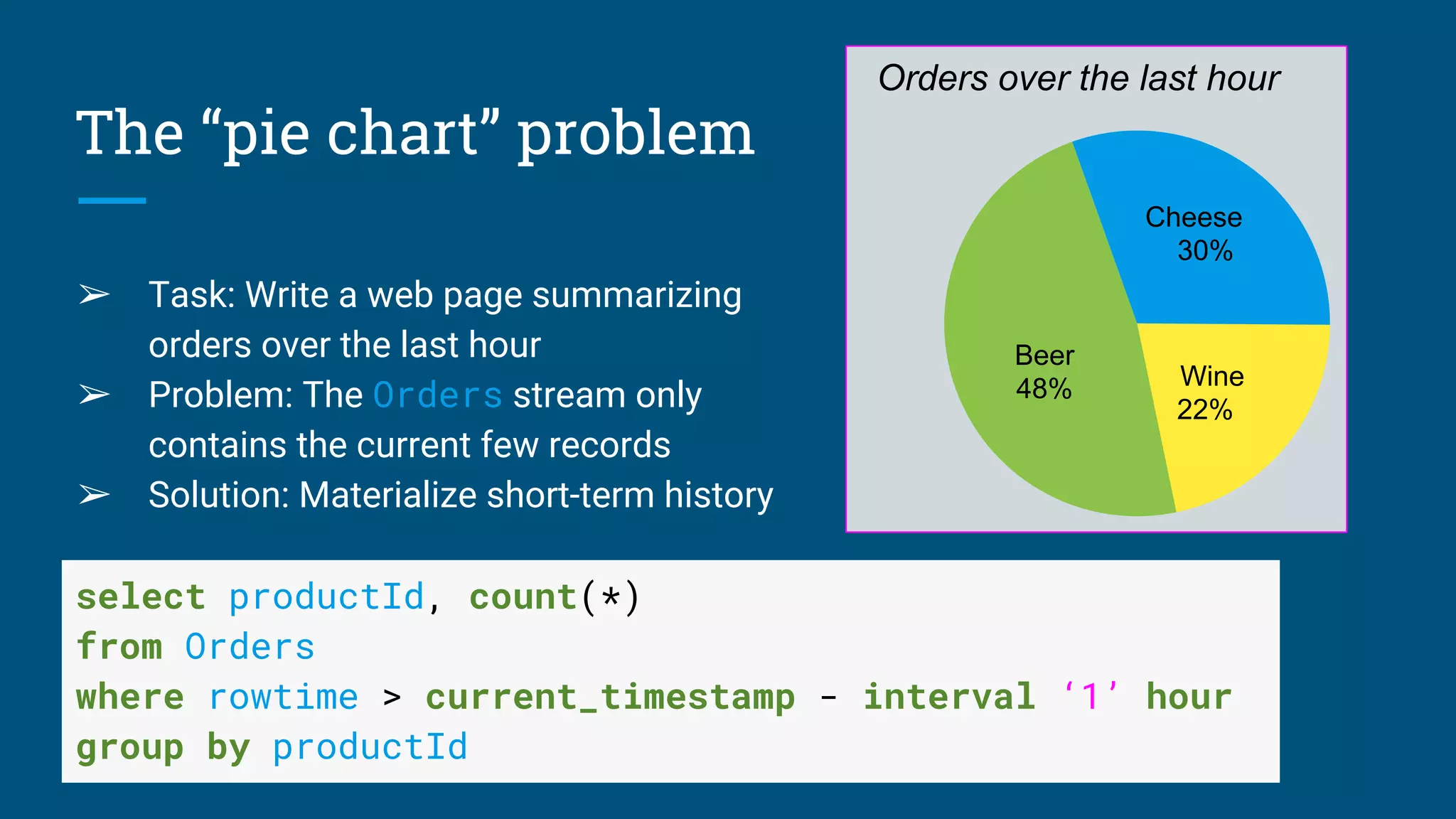 The “pie chart” problem

➢ Task: Write a web page summarizing orders over the last hour
➢ Problem: The Orders stream only contains the current few records
➢ Solution: Materialize short-term history

Orders over the last hour

Cheese
30%

Beer
48%

Wine
22%

select productId, count(*)
from Orders
where rowtime > current_timestamp - interval ‘1’ hour
group by productId